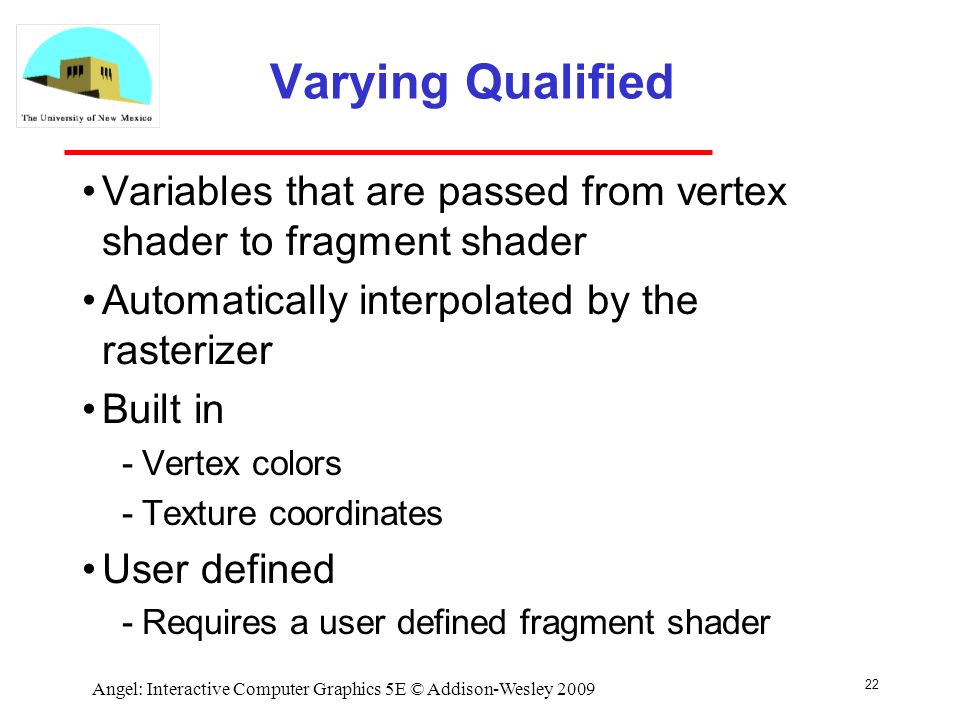 The University of New Mexico

Varying Qualified

• Variables that are passed from vertex shader to fragment shader
• Automatically interpolated by the rasterizer
• Built in
- Vertex colors
- Texture coordinates
• User defined
- Requires a user defined fragment shader

Angel: Interactive Computer Graphics 5E © Addison-Wesley 2009

22